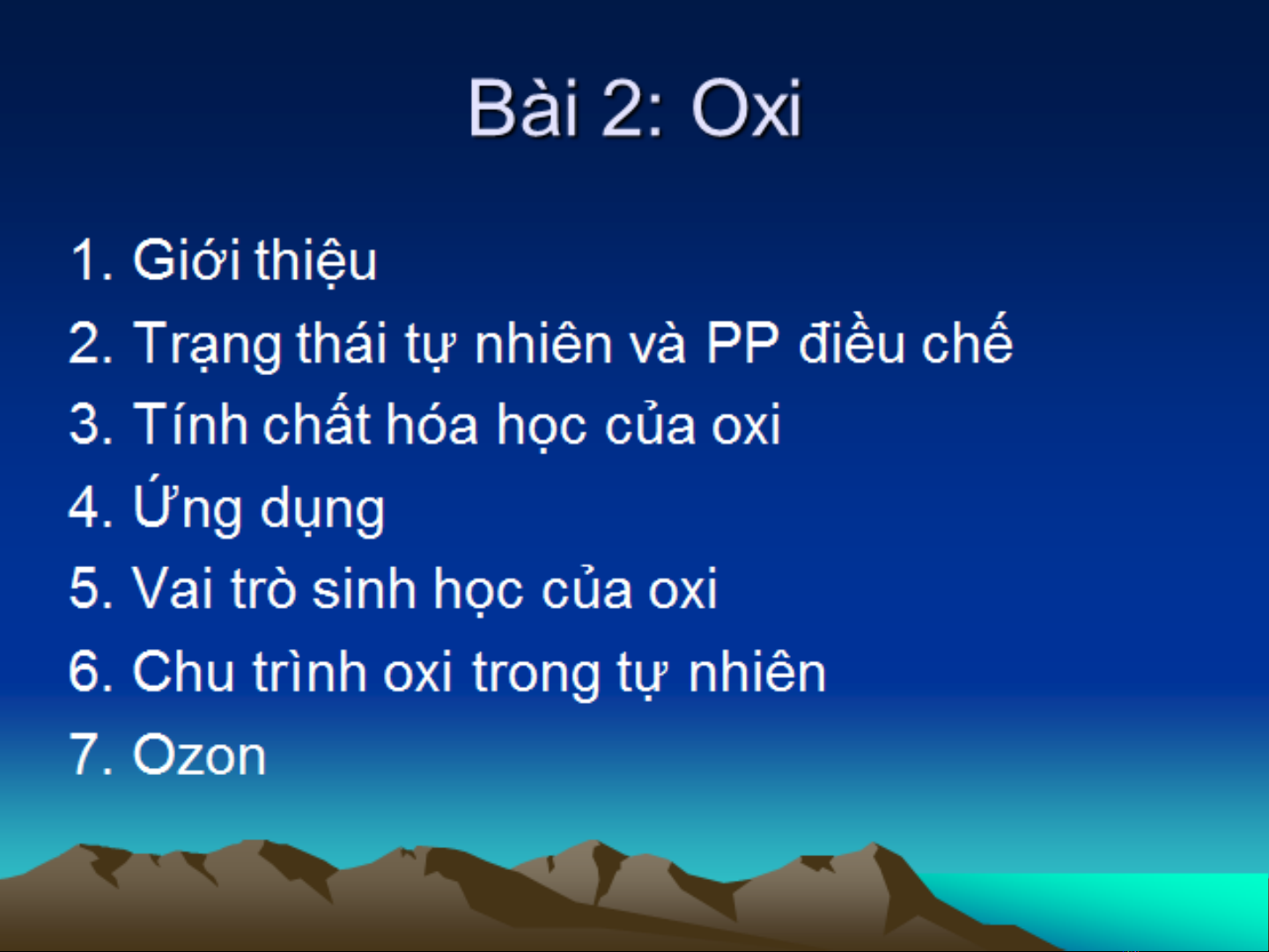 Bài 2: Oxi

1. Giới thiệu
2. Trạng thái tự nhiên và PP điều chế
3. Tính chất hóa học của oxi
4. Ứng dụng
5. Vai trò sinh học của oxi
6. Chu trình oxi trong tự nhiên
7. Ozon